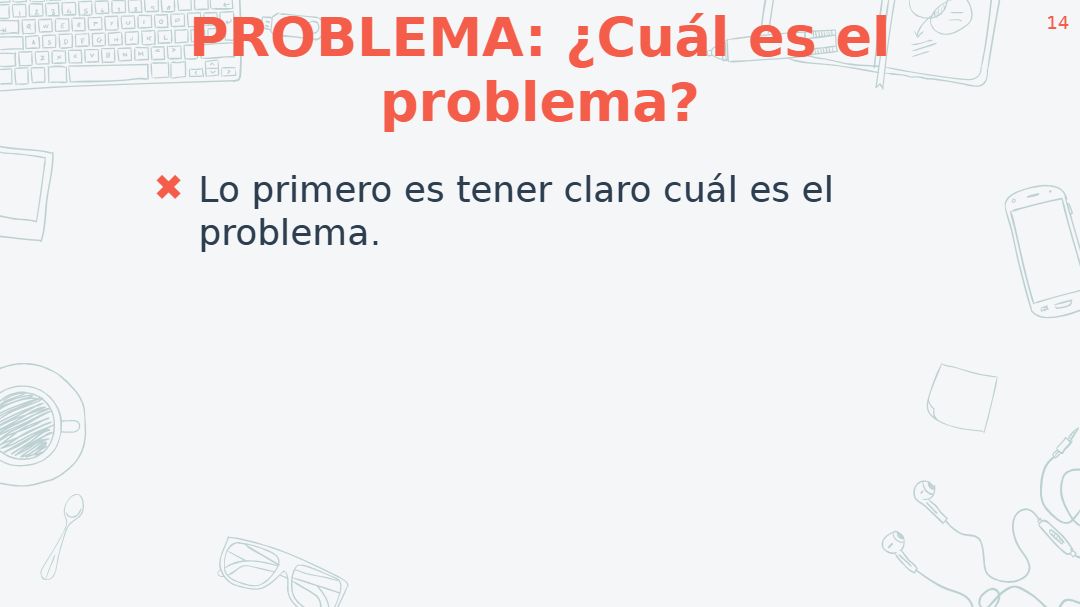 PROBLEMA: ¿Cuál es el problema?

14

✖ Lo primero es tener claro cuál es el problema.